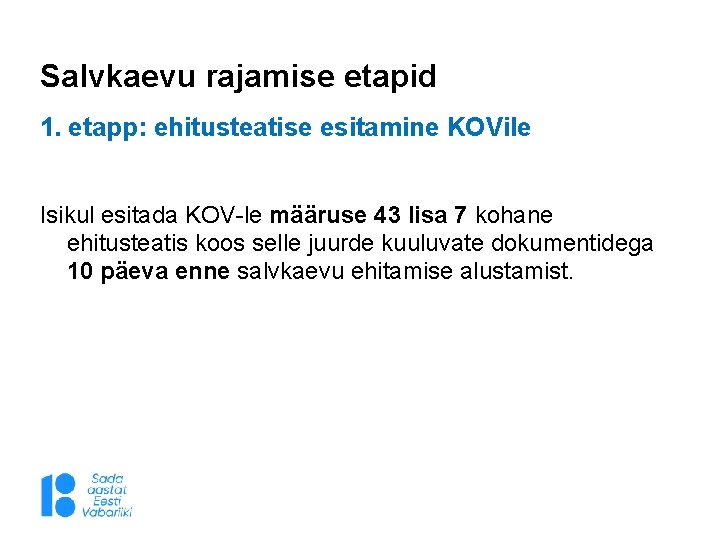 Salvkaevu rajamise etapid

1. etapp: ehitusteatise esitamine KOVile

Isikul esitada KOV-le määruse 43 lisa 7 kohane ehitusteatis koos selle juurde kuuluvate dokumentidega 10 päeva enne salvkaevu ehitamise alustamist.

Sada aastat Eesti Vabariiki